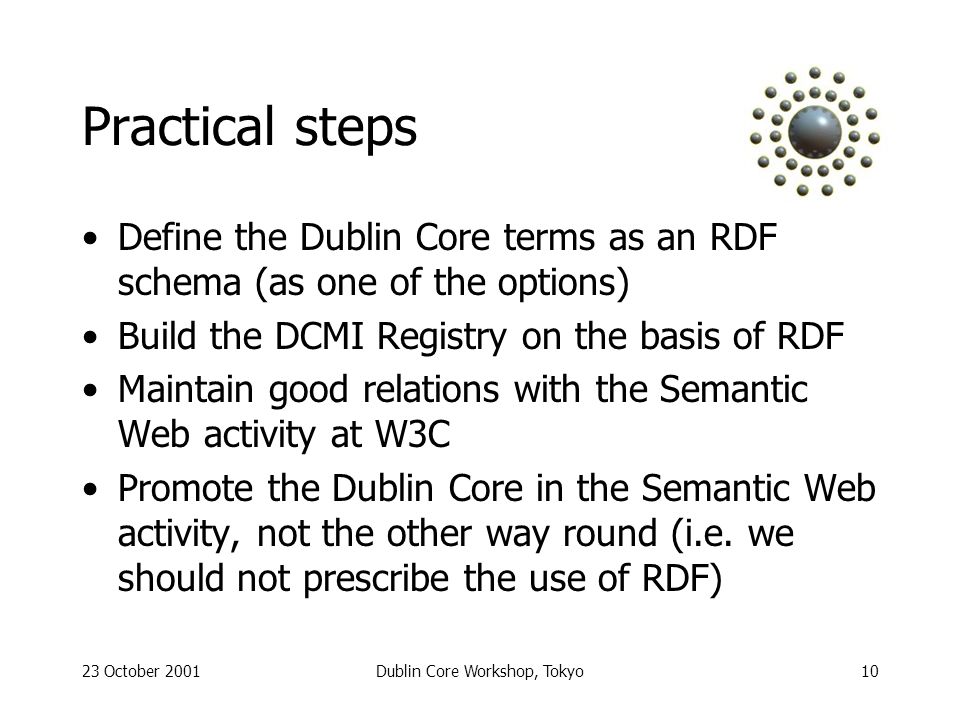 Practical steps

• Define the Dublin Core terms as an RDF schema (as one of the options)
• Build the DCMI Registry on the basis of RDF
• Maintain good relations with the Semantic Web activity at W3C
• Promote the Dublin Core in the Semantic Web activity, not the other way round (i.e. we should not prescribe the use of RDF)

23 October 2001 Dublin Core Workshop, Tokyo 10